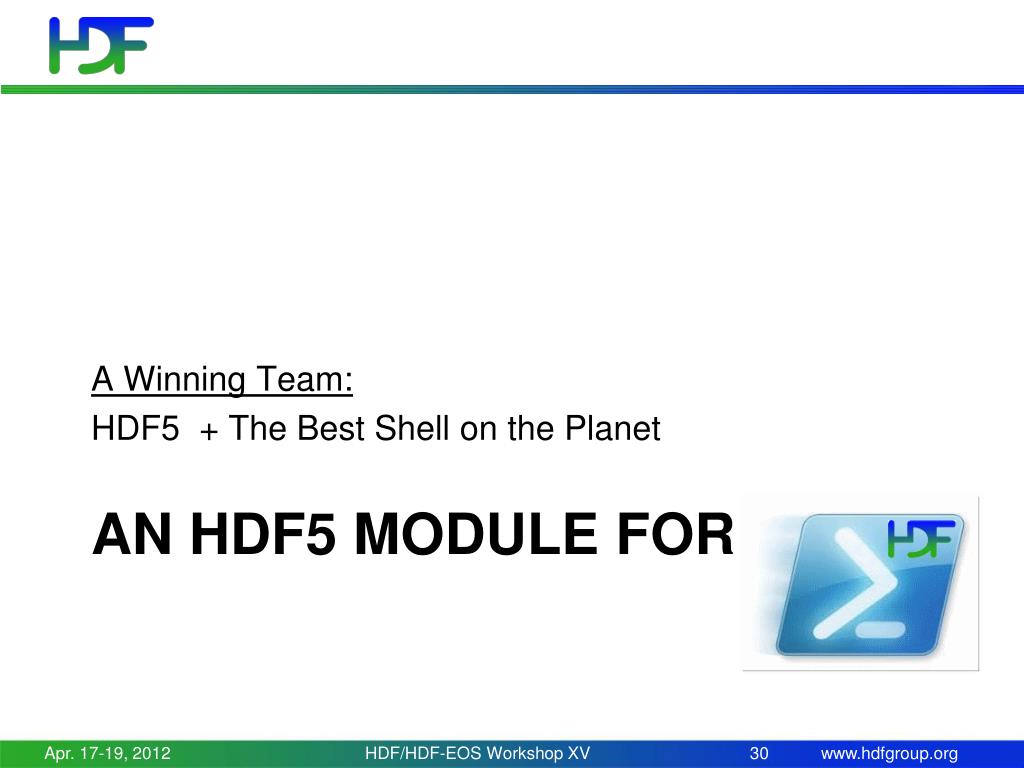 HDF

A Winning Team:
HDF5 + The Best Shell on the Planet

AN HDF5 MODULE FOR

HDF

Apr. 17-19, 2012 HDF/HDF-EOS Workshop XV 30 www.hdfgroup.org